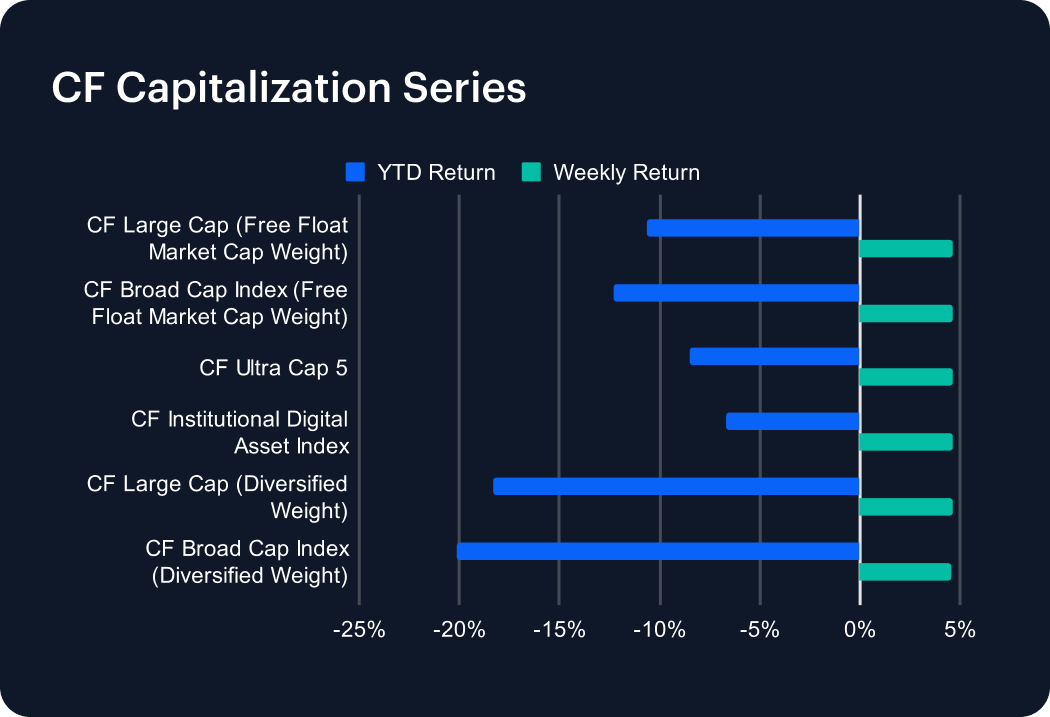 CF Capitalization Series

YTD Return
Weekly Return

CF Large Cap (Free Float Market Cap Weight)
CF Broad Cap Index (Free Float Market Cap Weight)
CF Ultra Cap 5
CF Institutional Digital Asset Index
CF Large Cap (Diversified Weight)
CF Broad Cap Index (Diversified Weight)

-25%
-20%
-15%
-10%
-5%
0%
5%